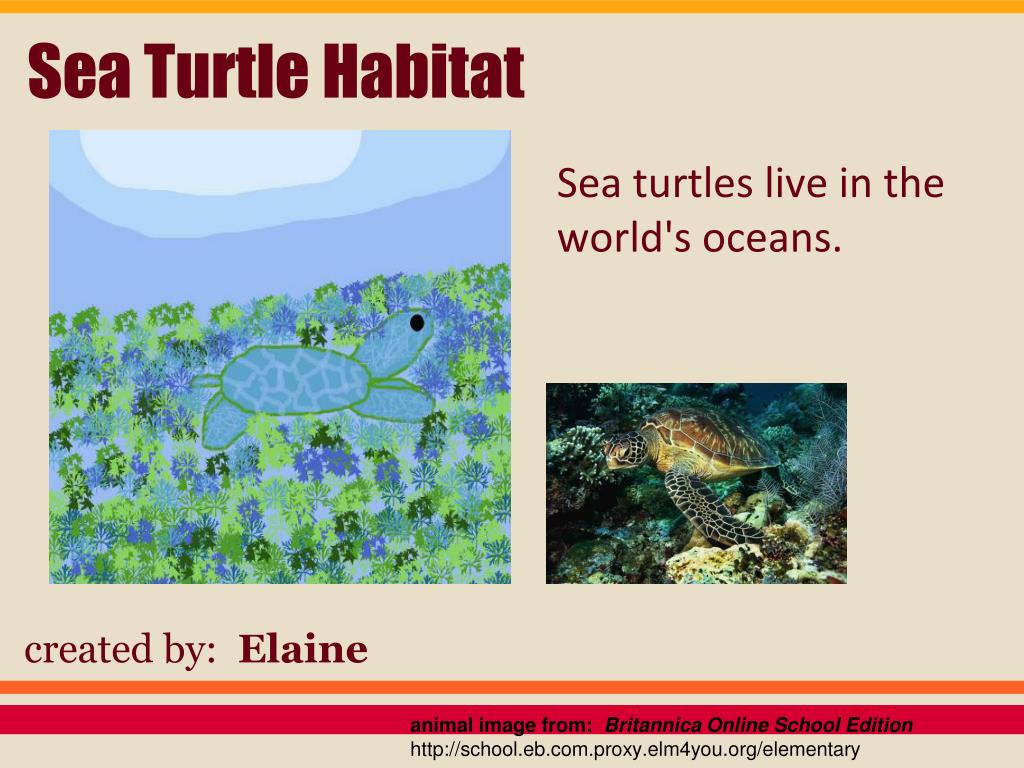 Sea Turtle Habitat

Sea turtles live in the world's oceans.

created by: Elaine

animal image from: Britannica Online School Edition
http://school.eb.com.proxy.elm4you.org/elementary